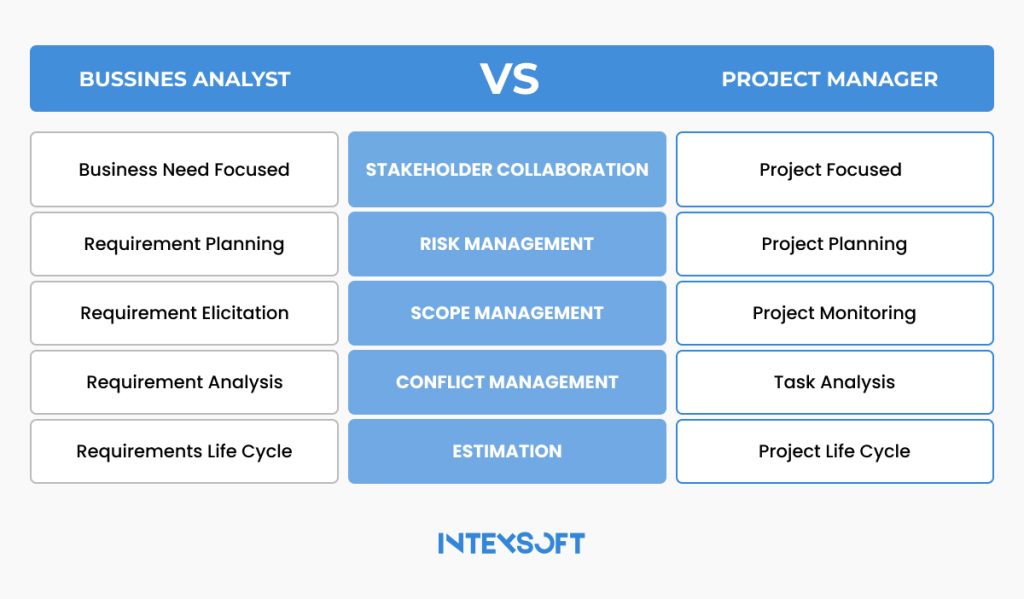 | BUSSINES ANALYST | VS | PROJECT MANAGER |
|---|---|---|
| Business Need Focused | STAKEHOLDER COLLABORATION | Project Focused |
| Requirement Planning | RISK MANAGEMENT | Project Planning |
| Requirement Elicitation | SCOPE MANAGEMENT | Project Monitoring |
| Requirement Analysis | CONFLICT MANAGEMENT | Task Analysis |
| Requirements Life Cycle | ESTIMATION | Project Life Cycle |

INTEXSOFT